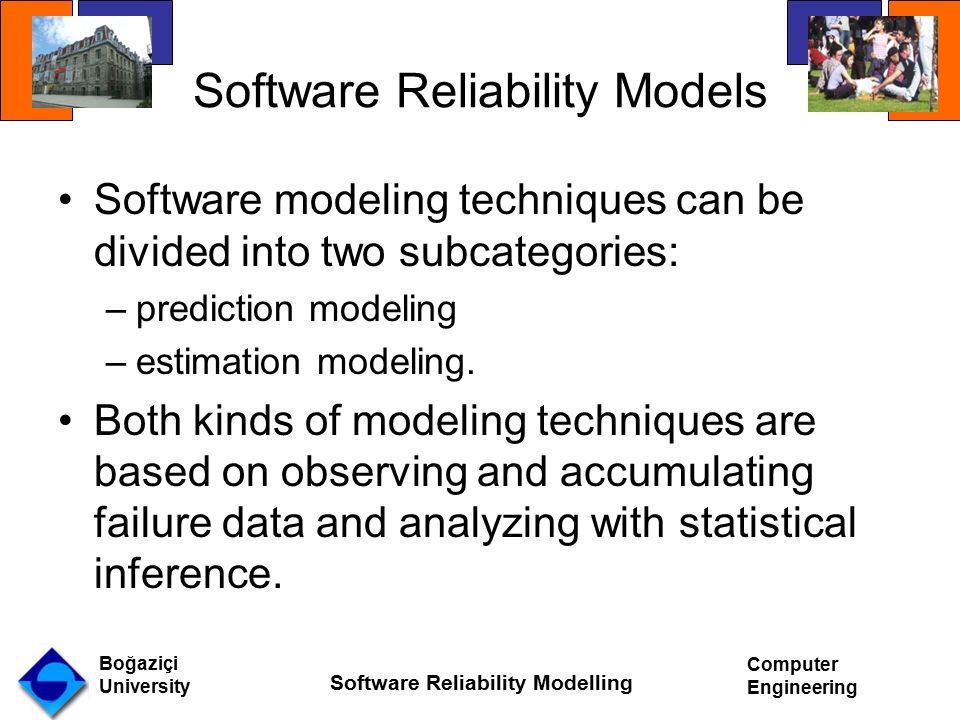 Software Reliability Models

• Software modeling techniques can be divided into two subcategories:
– prediction modeling
– estimation modeling.

• Both kinds of modeling techniques are based on observing and accumulating failure data and analyzing with statistical inference.

Boğaziçi University

Software Reliability Modelling

Computer Engineering